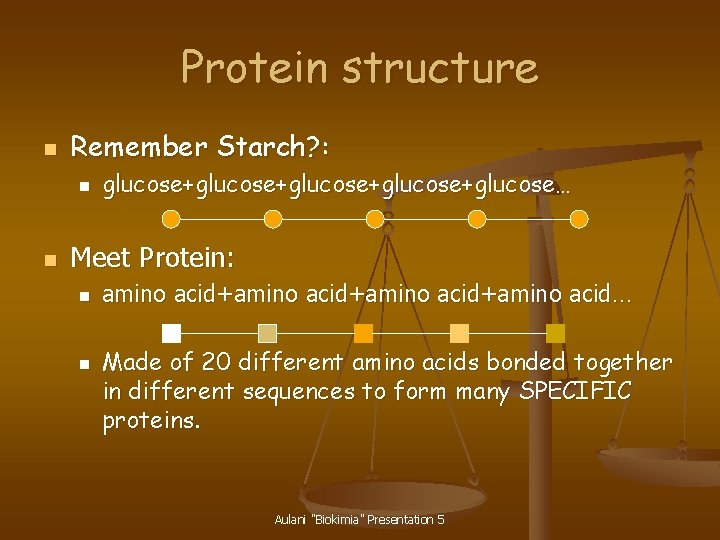 Protein structure

Remember Starch?:

glucose+glucose+glucose+glucose+glucose…

Meet Protein:

amino acid+amino acid+amino acid+amino acid…

Made of 20 different amino acids bonded together in different sequences to form many SPECIFIC proteins.

Aulani "Biokimia" Presentation 5